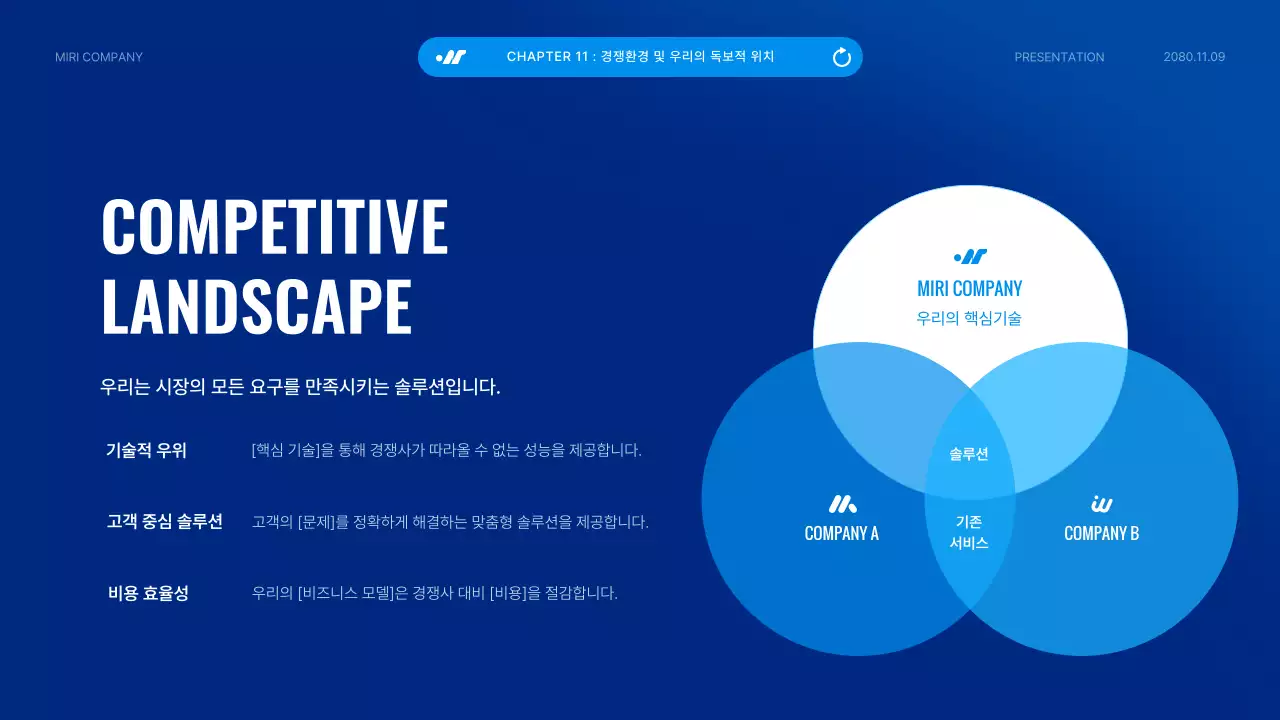 MIRI COMPANY

CHAPTER 11 : 경쟁환경 및 우리의 독보적 위치

PRESENTATION

2080.11.09

COMPETITIVE LANDSCAPE

우리는 시장의 모든 요구를 만족시키는 솔루션입니다.

기술적 우위

[핵심 기술]을 통해 경쟁사가 따라올 수 없는 성능을 제공합니다.

고객 중심 솔루션

고객의 [문제]를 정확하게 해결하는 맞춤형 솔루션을 제공합니다.

비용 효율성

우리의 [비즈니스 모델]은 경쟁사 대비 [비용]을 절감합니다.

MIRI COMPANY

우리의 핵심기술

솔루션

COMPANY A

기존 서비스

COMPANY B